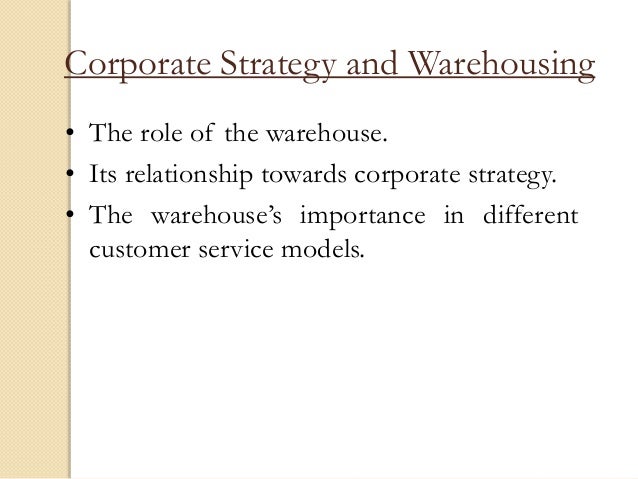 Corporate Strategy and Warehousing

• The role of the warehouse.
• Its relationship towards corporate strategy.
• The warehouse's importance in different customer service models.